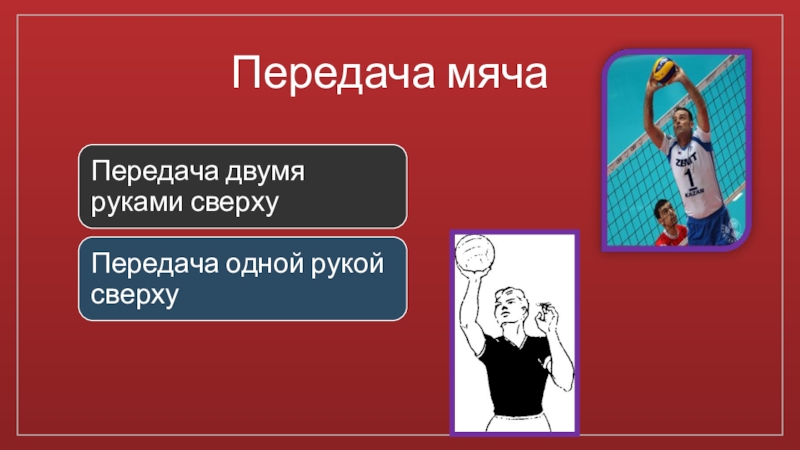 Передача мяча

Передача двумя руками сверху

Передача одной рукой сверху

ZENIT
1
KAZAN